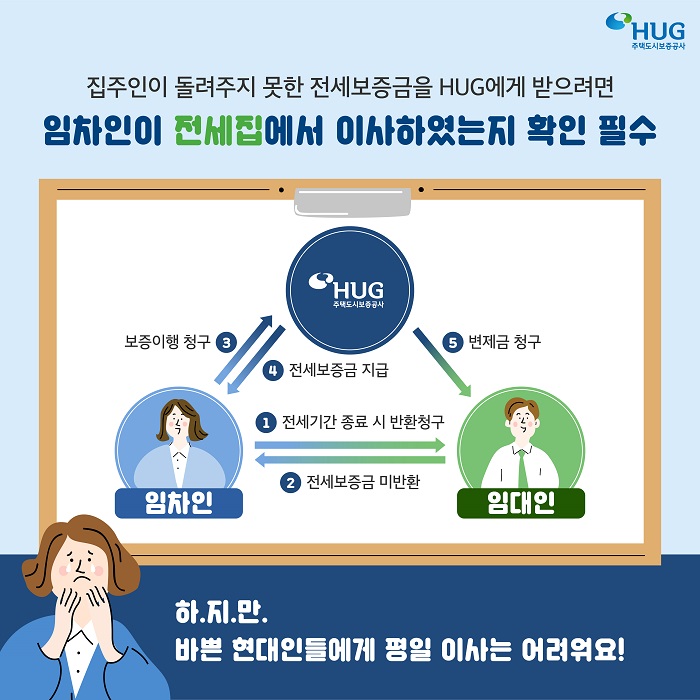 HUG
주택도시보증공사

집주인이 돌려주지 못한 전세보증금을 HUG에게 받으려면
임차인이 전세집에서 이사하였는지 확인 필수

HUG
주택도시보증공사

보증이행 청구 ③

④ 전세보증금 지급

⑤ 변제금 청구

① 전세기간 종료 시 반환청구

② 전세보증금 미반환

임차인

임대인

하.지.만.
바쁜 현대인들에게 평일 이사는 어려워요!